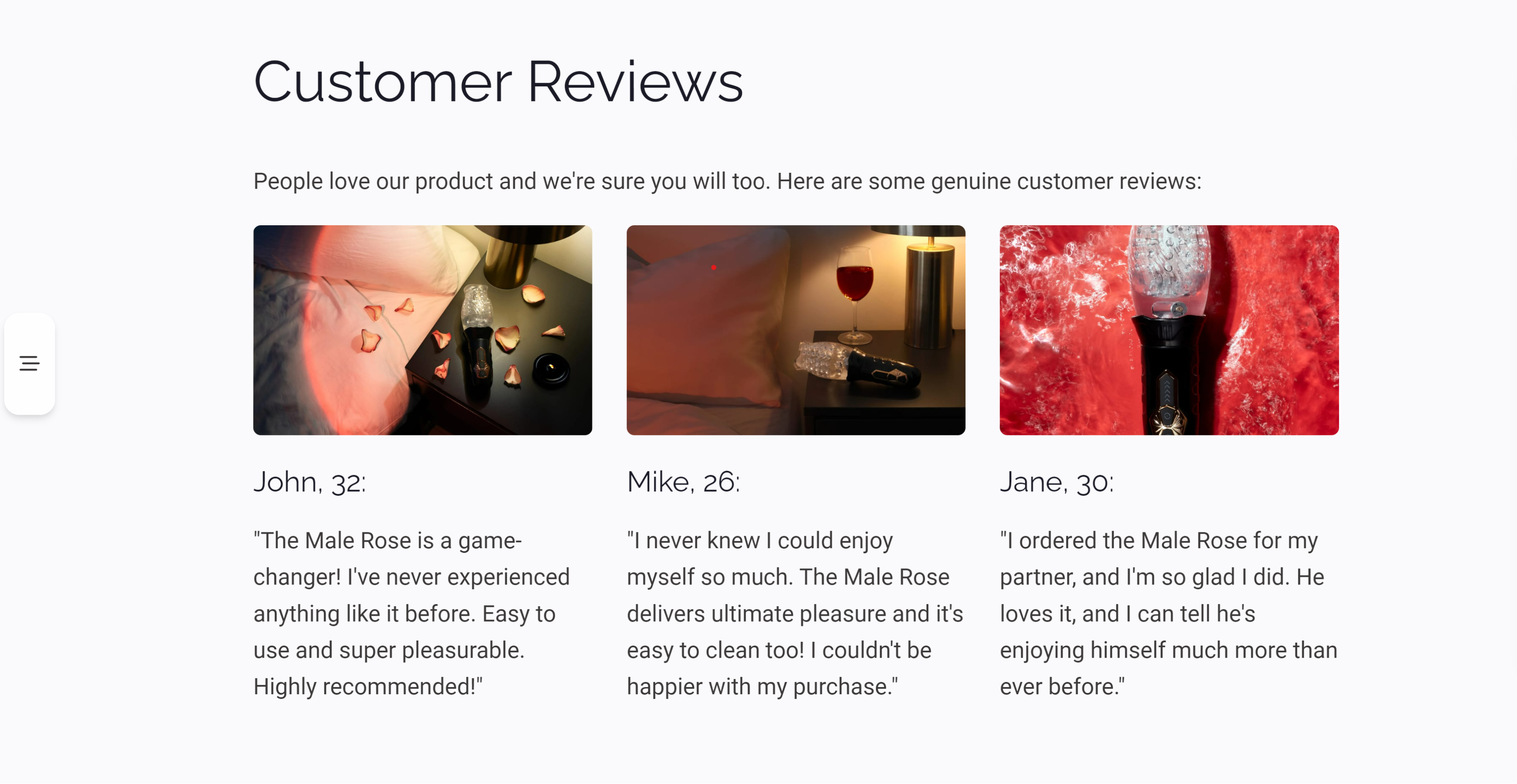 Customer Reviews

People love our product and we're sure you will too. Here are some genuine customer reviews:

John, 32:

"The Male Rose is a game-changer! I've never experienced anything like it before. Easy to use and super pleasurable. Highly recommended!"

Mike, 26:

"I never knew I could enjoy myself so much. The Male Rose delivers ultimate pleasure and it's easy to clean too! I couldn't be happier with my purchase."

Jane, 30:

"I ordered the Male Rose for my partner, and I'm so glad I did. He loves it, and I can tell he's enjoying himself much more than ever before."